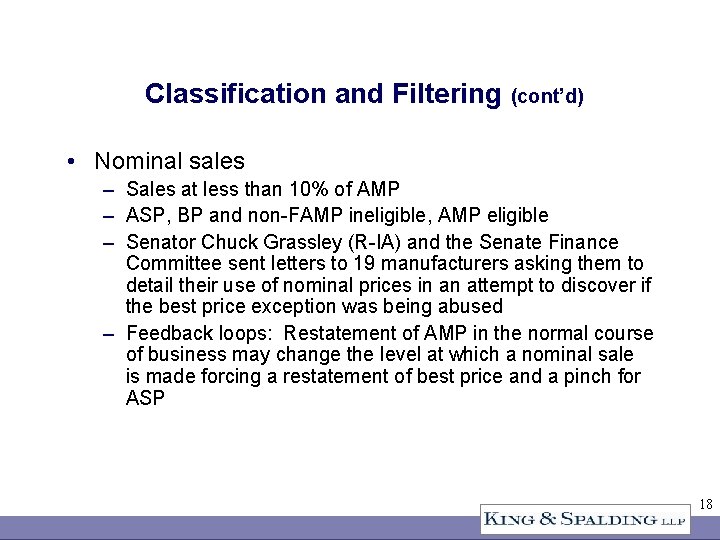 Classification and Filtering (cont'd)

• Nominal sales
– Sales at less than 10% of AMP
– ASP, BP and non-FAMP ineligible, AMP eligible
– Senator Chuck Grassley (R-IA) and the Senate Finance Committee sent letters to 19 manufacturers asking them to detail their use of nominal prices in an attempt to discover if the best price exception was being abused
– Feedback loops: Restatement of AMP in the normal course of business may change the level at which a nominal sale is made forcing a restatement of best price and a pinch for ASP

18

KING & SPALDING LLP